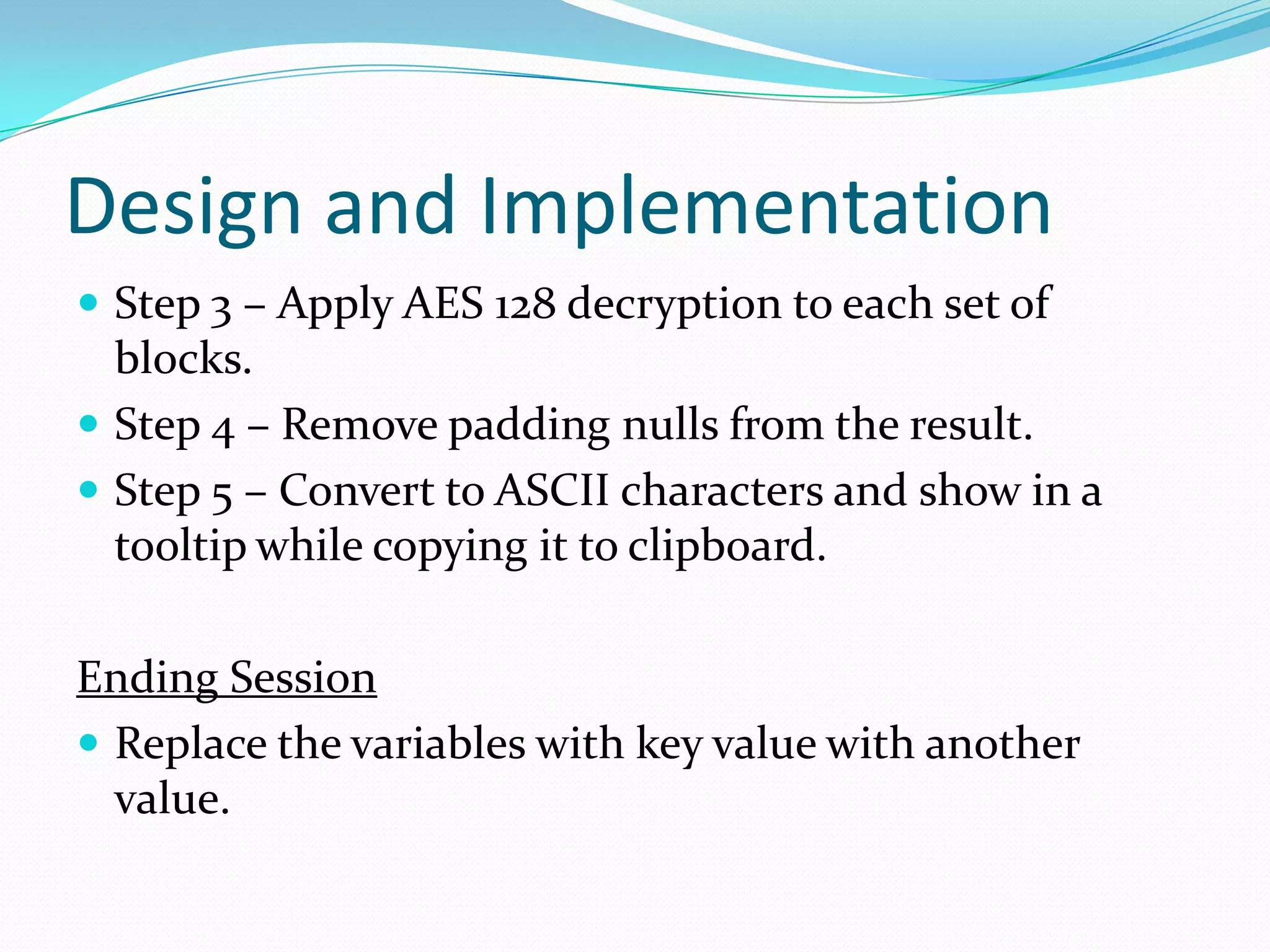 Design and Implementation

- Step 3 – Apply AES 128 decryption to each set of blocks.
- Step 4 – Remove padding nulls from the result.
- Step 5 – Convert to ASCII characters and show in a tooltip while copying it to clipboard.

Ending Session

- Replace the variables with key value with another value.